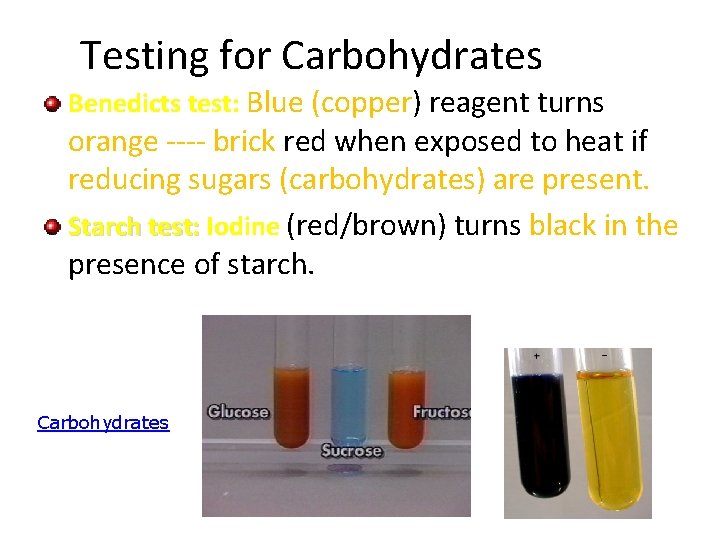 Testing for Carbohydrates

Benedicts test: Blue (copper) reagent turns orange ---- brick red when exposed to heat if reducing sugars (carbohydrates) are present.

Starch test: Iodine (red/brown) turns black in the presence of starch.

Carbohydrates

Glucose

Sucrose

Fructos

+

-